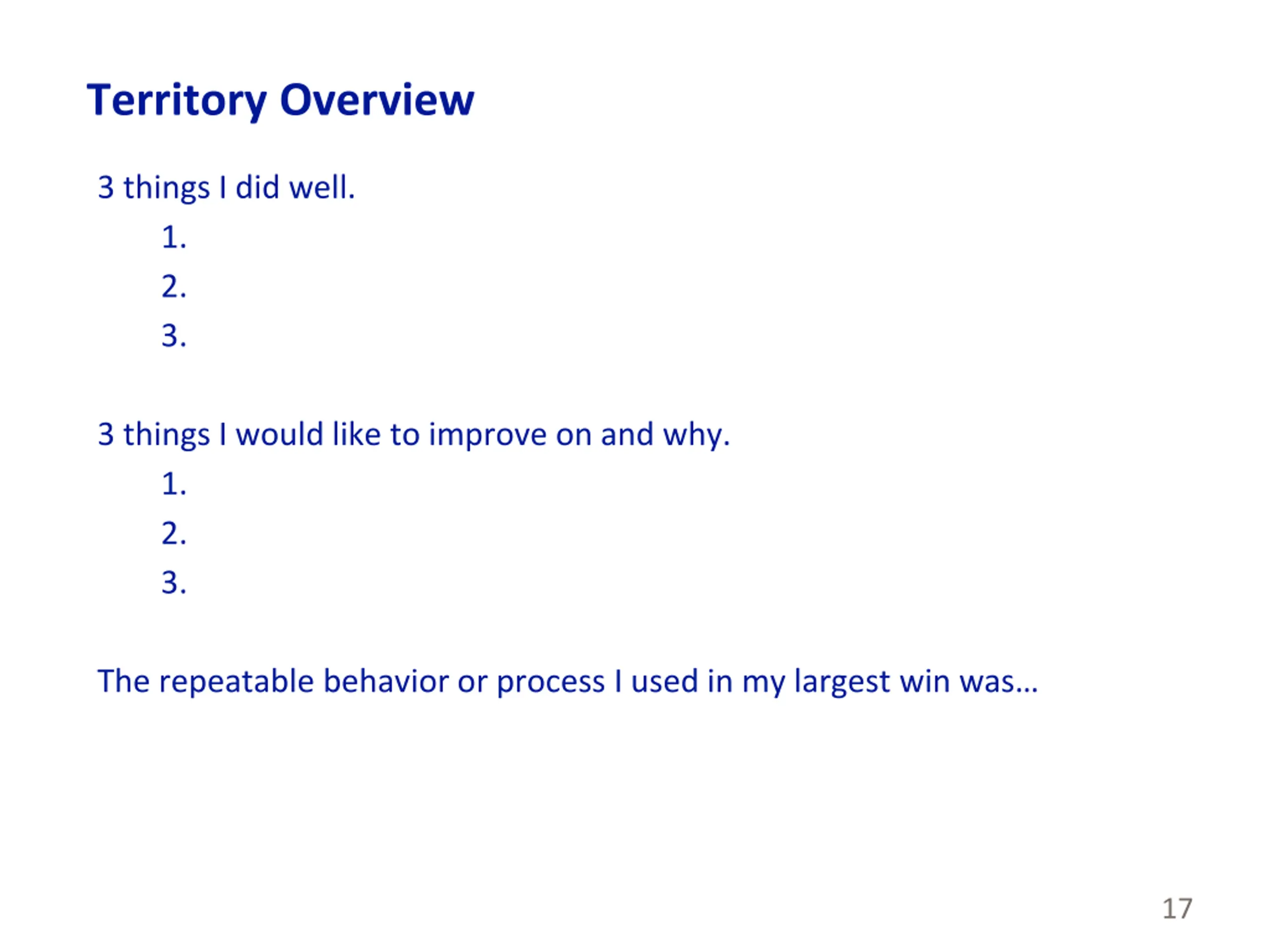 Territory Overview

3 things I did well.

1.
2.
3.

3 things I would like to improve on and why.

1.
2.
3.

The repeatable behavior or process I used in my largest win was…

17